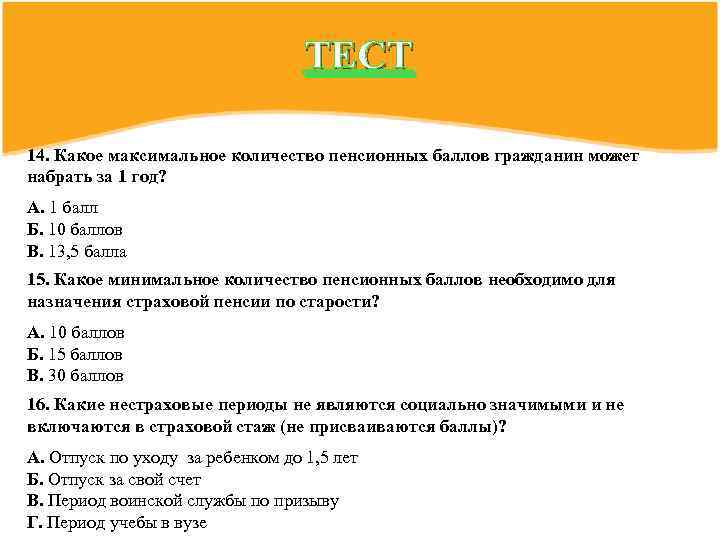 ТЕСТ

14. Какое максимальное количество пенсионных баллов гражданин может набрать за 1 год?

А. 1 балл
Б. 10 баллов
В. 13,5 балла

15. Какое минимальное количество пенсионных баллов необходимо для назначения страховой пенсии по старости?

А. 10 баллов
Б. 15 баллов
В. 30 баллов

16. Какие нестраховые периоды не являются социально значимыми и не включаются в страховой стаж (не присваиваются баллы)?

А. Отпуск по уходу за ребенком до 1,5 лет
Б. Отпуск за свой счет
В. Период воинской службы по призыву
Г. Период учебы в вузе